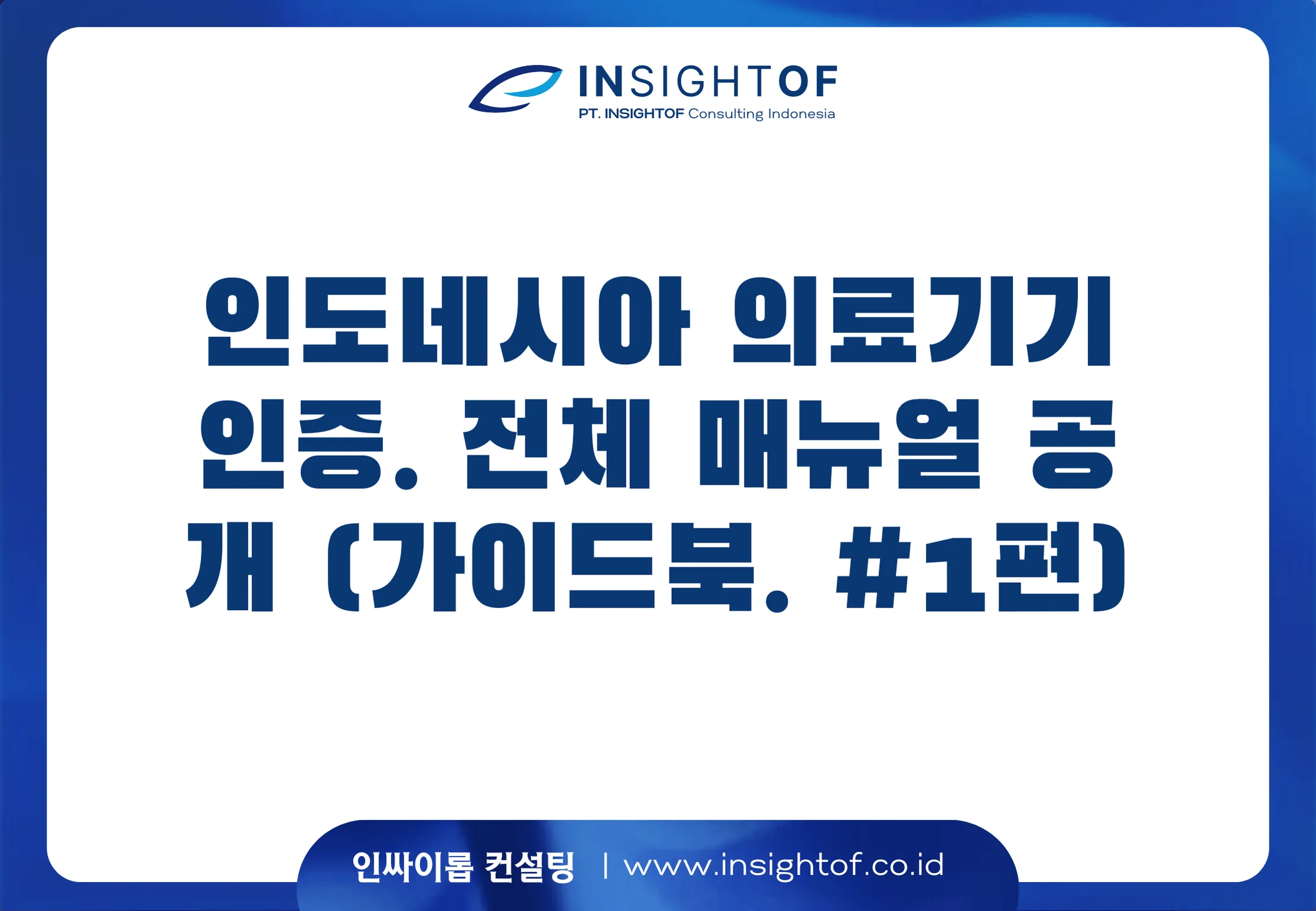 INSIGHTOF
PT. INSIGHTOF Consulting Indonesia

인도네시아 의료기기 인증. 전체 매뉴얼 공개 (가이드북. #1편)

인싸이롭 컨설팅 | www.insightof.co.id